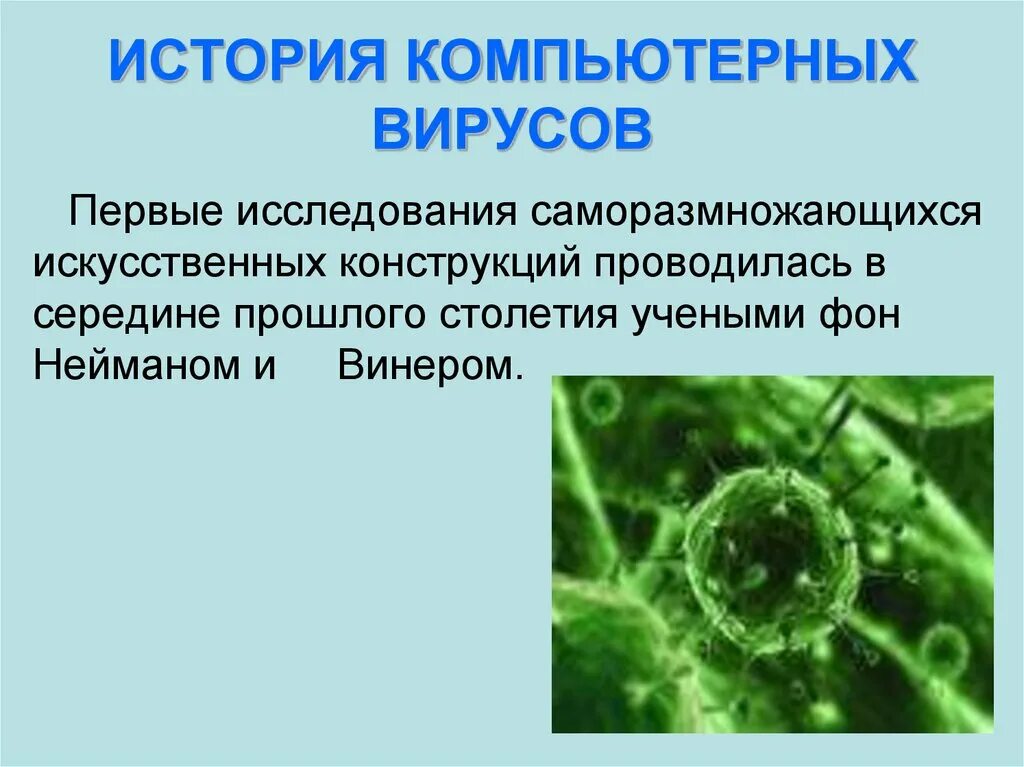 ИСТОРИЯ КОМПЬЮТЕРНЫХ ВИРУСОВ

Первые исследования саморазмножающихся искусственных конструкций проводилась в середине прошлого столетия учеными фон Нейманом и Винером.